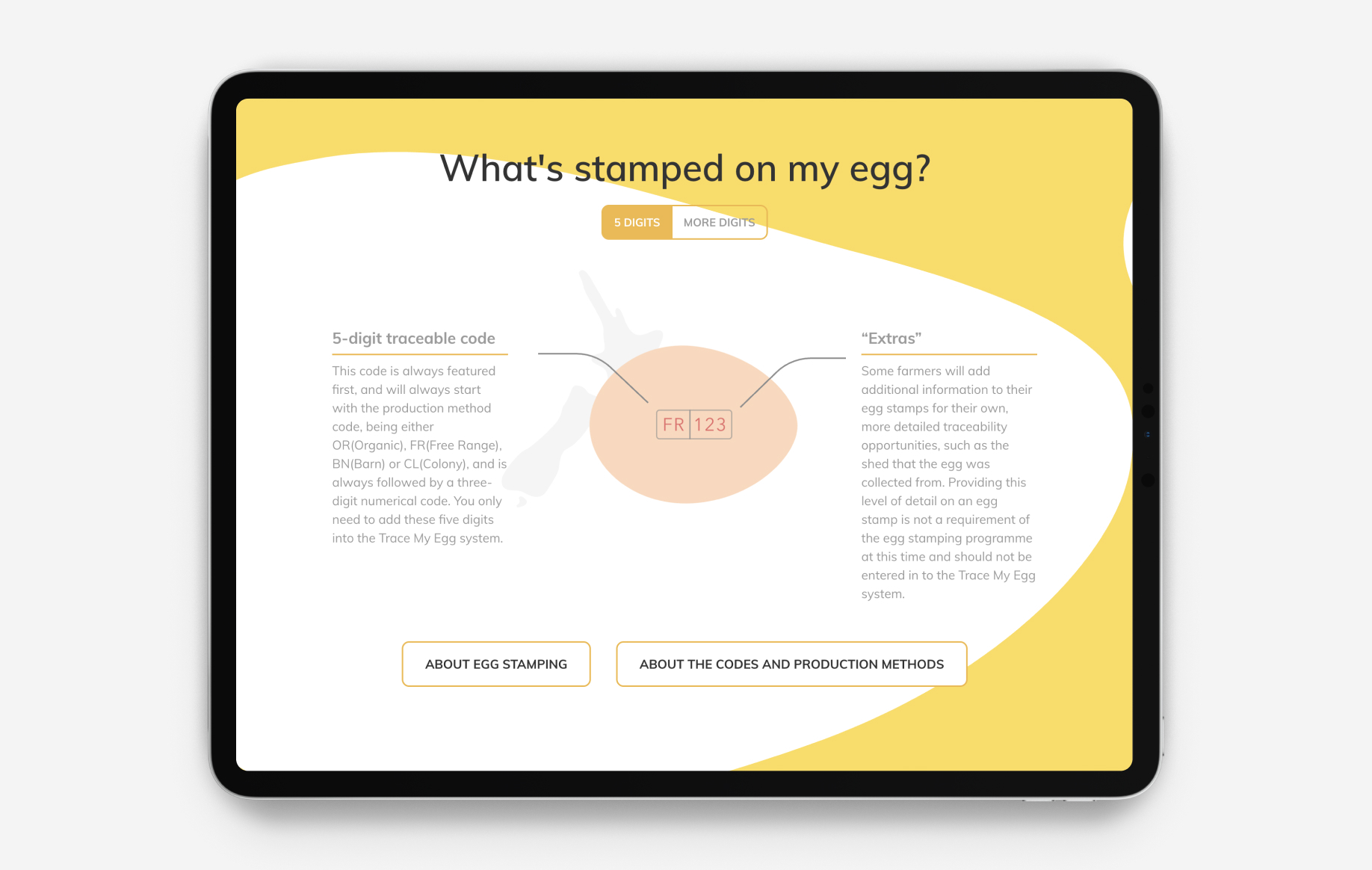 What's stamped on my egg?

5 DIGITS MORE DIGITS

5-digit traceable code

This code is always featured first, and will always start with the production method code, being either OR(Organic), FR(Free Range), BN(Barn) or CL(Colony), and is always followed by a three-digit numerical code. You only need to add these five digits into the Trace My Egg system.

FR 123

“Extras”

Some farmers will add additional information to their egg stamps for their own, more detailed traceability opportunities, such as the shed that the egg was collected from. Providing this level of detail on an egg stamp is not a requirement of the egg stamping programme at this time and should not be entered in to the Trace My Egg system.

ABOUT EGG STAMPING

ABOUT THE CODES AND PRODUCTION METHODS